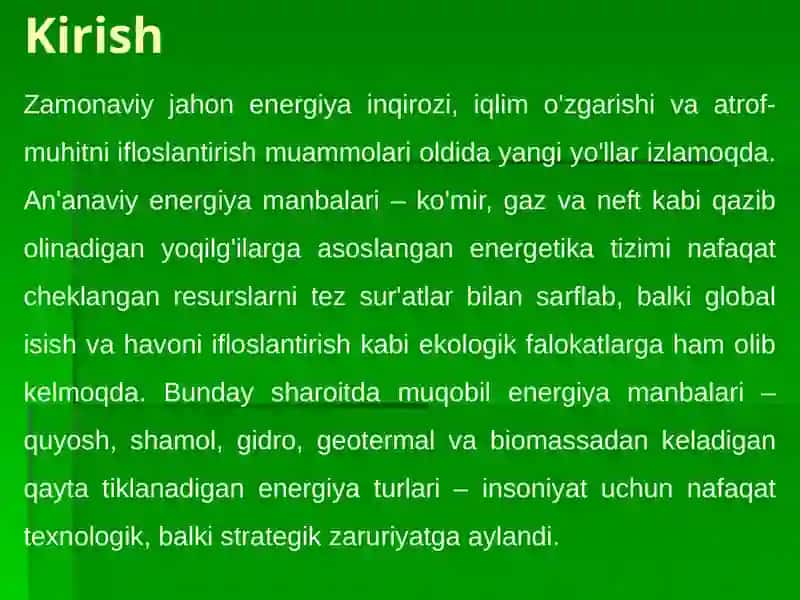 Kirish

Zamonaviy jahon energiya inqirozi, iqlim o'zgarishi va atrof-muhitni ifloslantirish muammolari oldida yangi yo'llar izlamoqda. An'anaviy energiya manbalari – ko'mir, gaz va neft kabi qazib olinadigan yoqilg'ilarga asoslangan energetika tizimi nafaqat cheklangan resurslarni tez sur'atlar bilan sarflab, balki global isish va havoni ifloslantirish kabi ekologik falokatlarga ham olib kelmoqda. Bunday sharoitda muqobil energiya manbalari – quyosh, shamol, gidro, geotermal va biomassadan keladigan qayta tiklanadigan energiya turlari – insoniyat uchun nafaqat texnologik, balki strategik zaruriyatga aylandi.